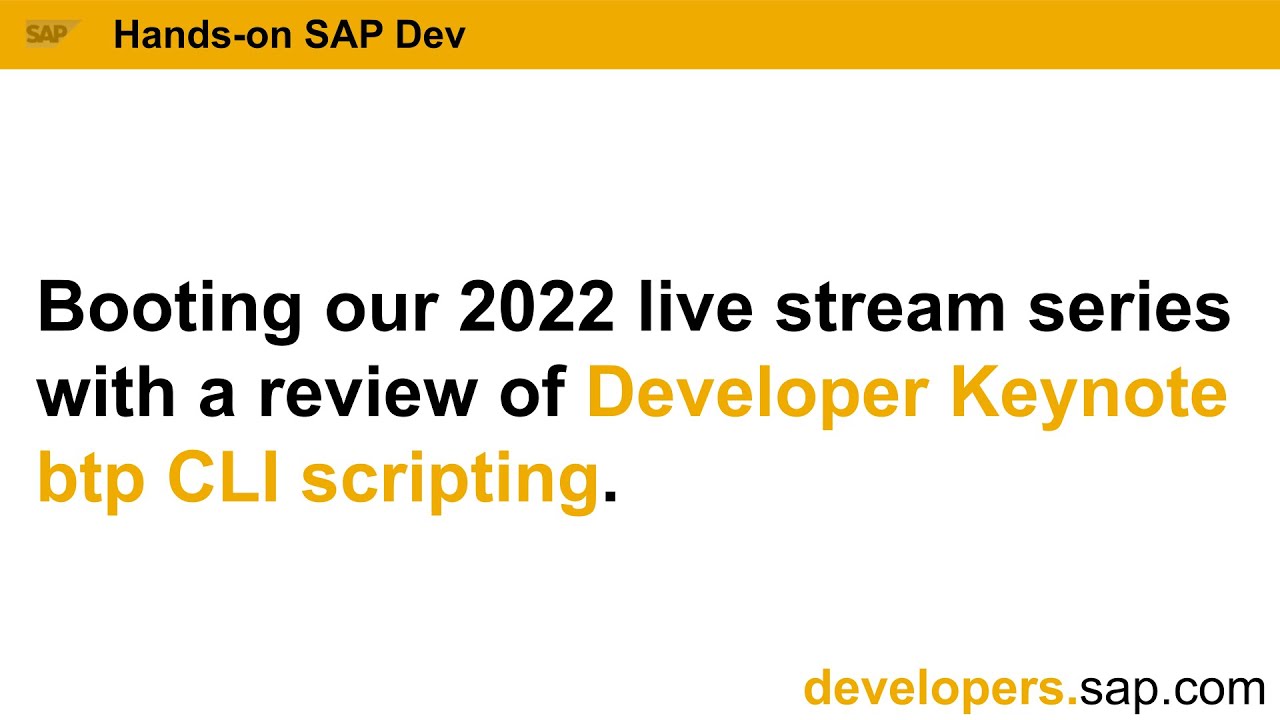 SAP Hands-on SAP Dev

Booting our 2022 live stream series with a review of Developer Keynote btp CLI scripting.

developers.sap.com